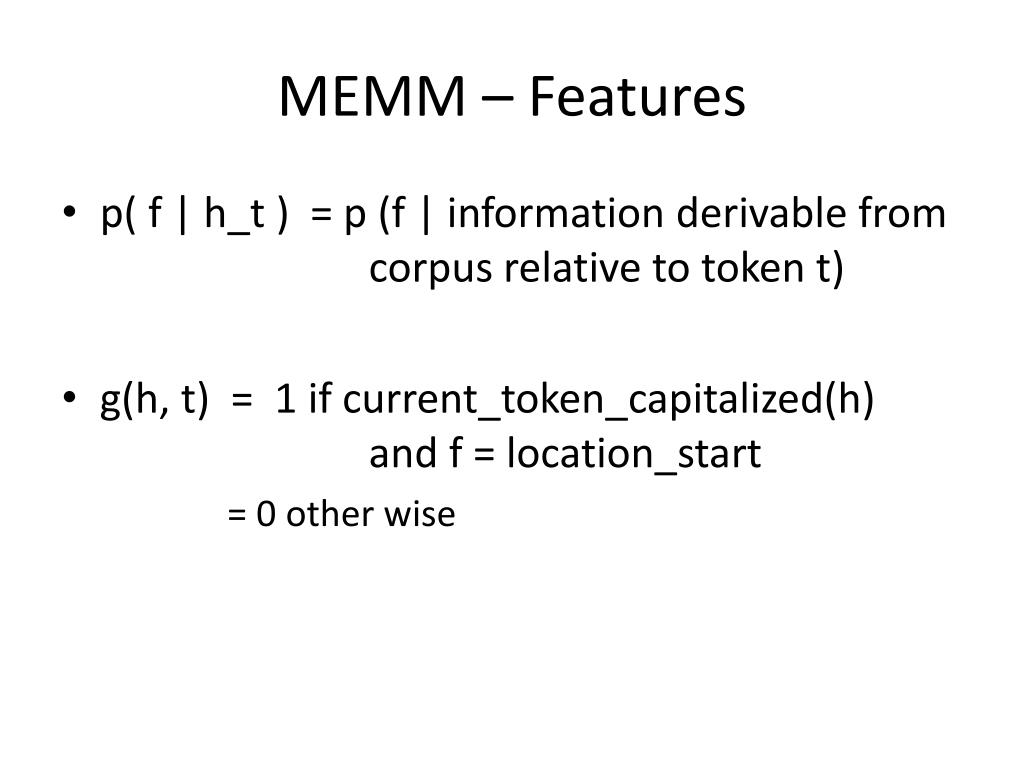 MEMM – Features

• p( f | h_t ) = p (f | information derivable from corpus relative to token t)

• g(h, t) = 1 if current_token_capitalized(h) and f = location_start

= 0 other wise